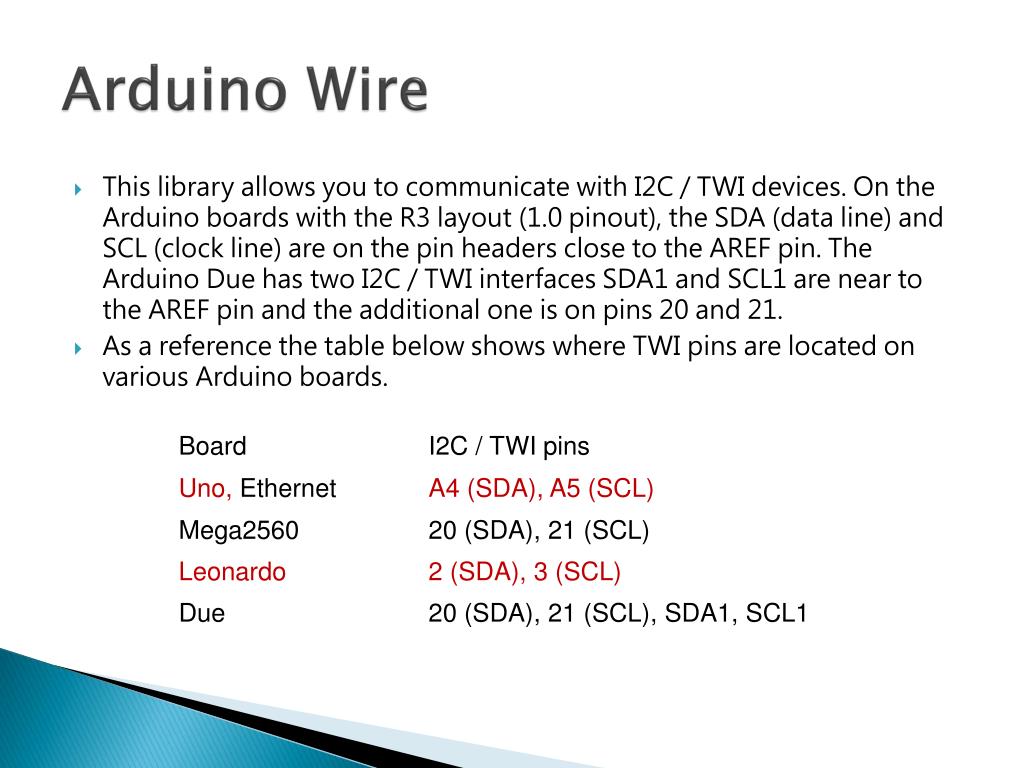 Arduino Wire

This library allows you to communicate with I2C / TWI devices. On the Arduino boards with the R3 layout (1.0 pinout), the SDA (data line) and SCL (clock line) are on the pin headers close to the AREF pin. The Arduino Due has two I2C / TWI interfaces SDA1 and SCL1 are near to the AREF pin and the additional one is on pins 20 and 21.

As a reference the table below shows where TWI pins are located on various Arduino boards.

| Board | I2C / TWI pins |
|---|---|
| Uno, Ethernet | A4 (SDA), A5 (SCL) |
| Mega2560 | 20 (SDA), 21 (SCL) |
| Leonardo | 2 (SDA), 3 (SCL) |
| Due | 20 (SDA), 21 (SCL), SDA1, SCL1 |